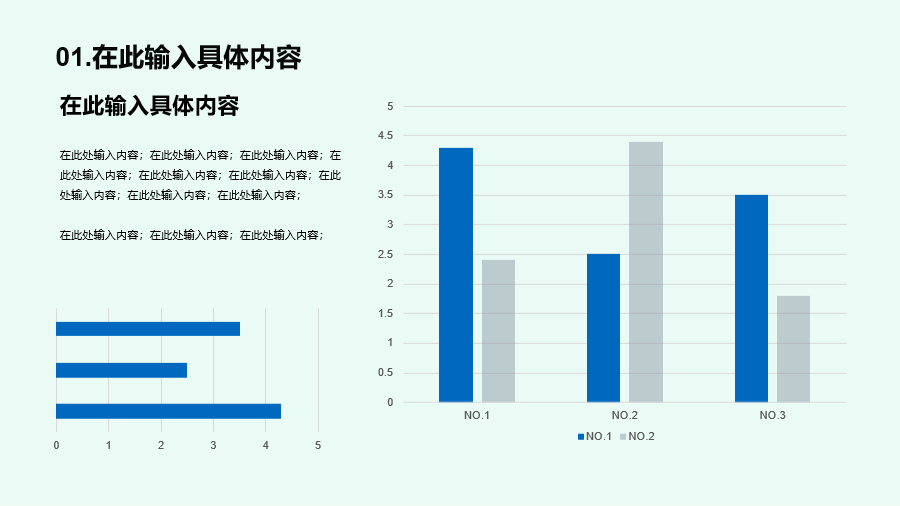 01.在此输入具体内容

在此输入具体内容

在此处输入内容；在此处输入内容；在此处输入内容；在此处输入内容；在此处输入内容；在此处输入内容；在此处输入内容；在此处输入内容；在此处输入内容；

在此处输入内容；在此处输入内容；在此处输入内容；

0 1 2 3 4 5

5
4.5
4
3.5
3
2.5
2
1.5
1
0.5
0
NO.1 NO.2 NO.3
NO.1 NO.2